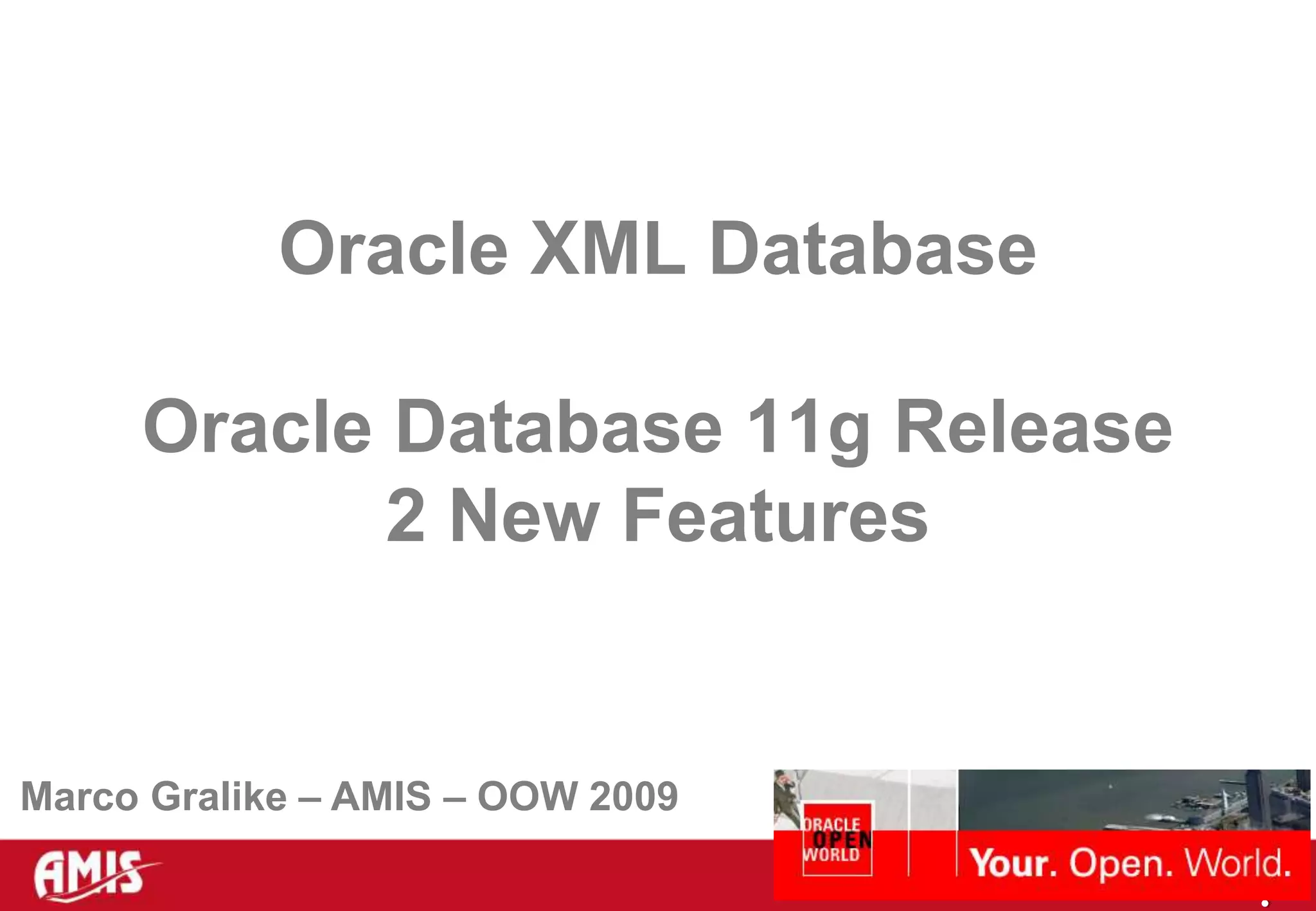 Oracle XML Database

Oracle Database 11g Release 2 New Features

Marco Gralike – AMIS – OOW 2009

AMIS

ORACLE OPEN WORLD

Your. Open. World.